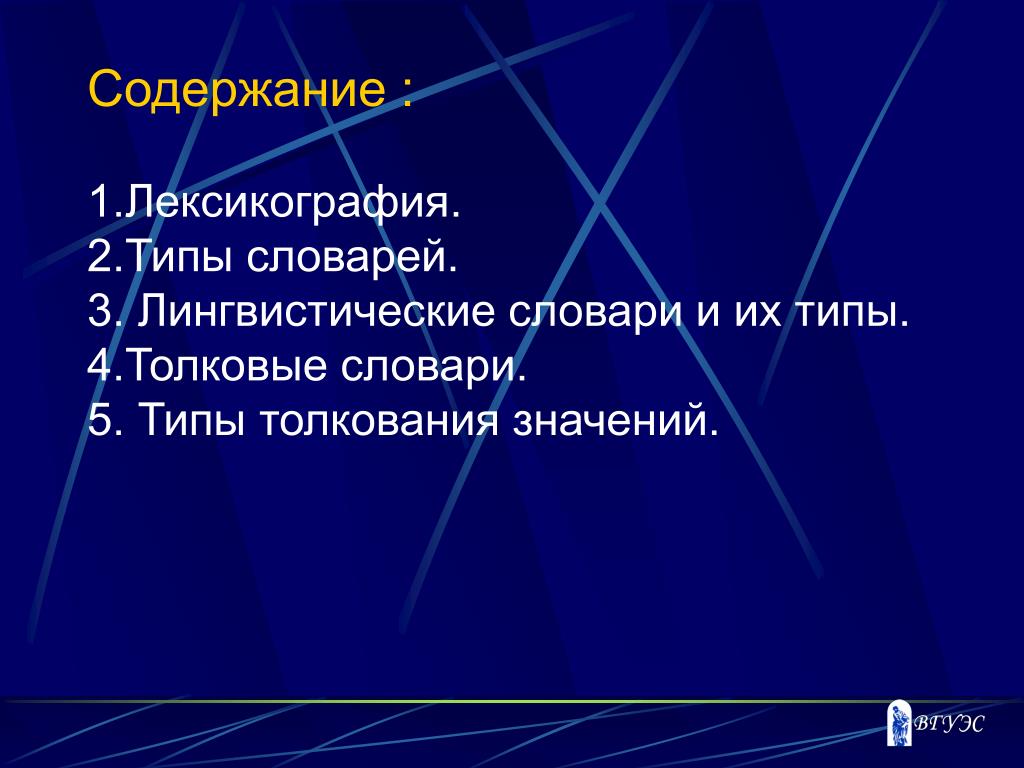 Содержание :

1.Лексикография.
2.Типы словарей.
3. Лингвистические словари и их типы.
4.Толковые словари.
5. Типы толкования значений.

ВГУЭС